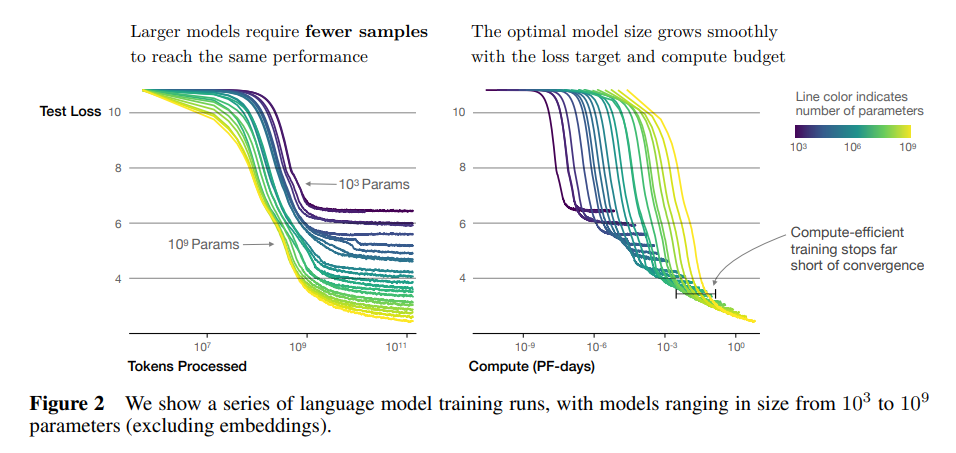 Larger models require **fewer samples** to reach the same performance

Test Loss

10

8

6

4

$10^3$ Params

$10^9$ Params

$10^7$

$10^9$

$10^{11}$

Tokens Processed

The optimal model size grows smoothly with the loss target and compute budget

Line color indicates number of parameters

$10^3$

$10^6$

$10^9$

10

8

6

4

Compute-efficient training stops far short of convergence

$10^{-9}$

$10^{-6}$

$10^{-3}$

$10^0$

Compute (PF-days)

**Figure 2** We show a series of language model training runs, with models ranging in size from $10^3$ to $10^9$ parameters (excluding embeddings).